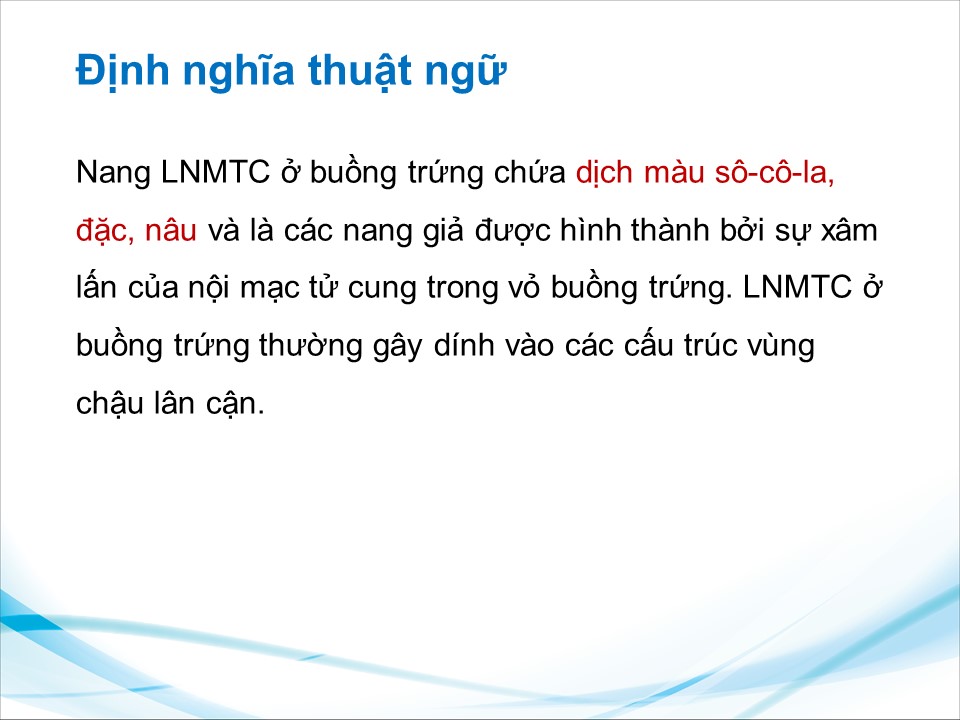 Định nghĩa thuật ngữ

Nang LNMTC ở buồng trứng chứa dịch màu sô-cô-la, đặc, nâu và là các nang giả được hình thành bởi sự xâm lấn của nội mạc tử cung trong vỏ buồng trứng. LNMTC ở buồng trứng thường gây dính vào các cấu trúc vùng chậu lân cận.